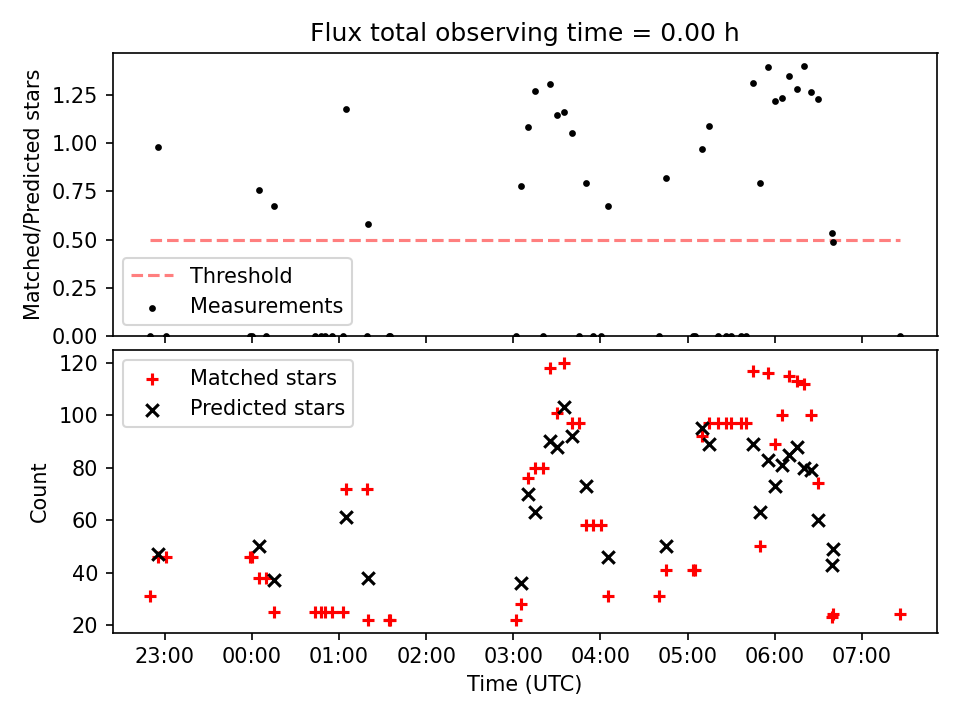 Flux total observing time = 0.00 h

Matched/Predicted stars

1.25
1.00
0.75
0.50
0.25
0.00

Threshold
Measurements

Count

120
100
80
60
40
20

Matched stars
Predicted stars

23:00
00:00
01:00
02:00
03:00
04:00
05:00
06:00
07:00

Time (UTC)